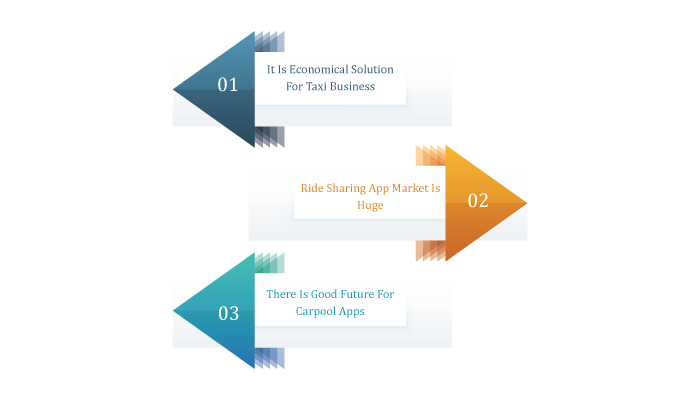 01

It Is Economical Solution For Taxi Business

Ride Sharing App Market Is Huge

02

03

There Is Good Future For Carpool Apps